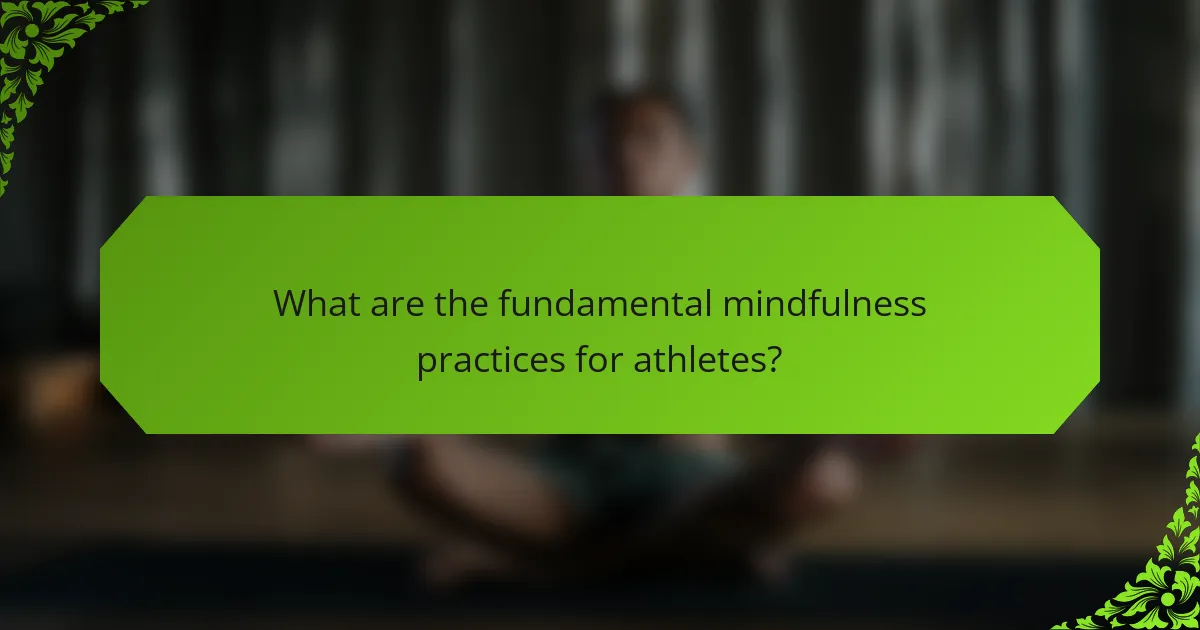 What are the fundamental mindfulness practices for athletes?